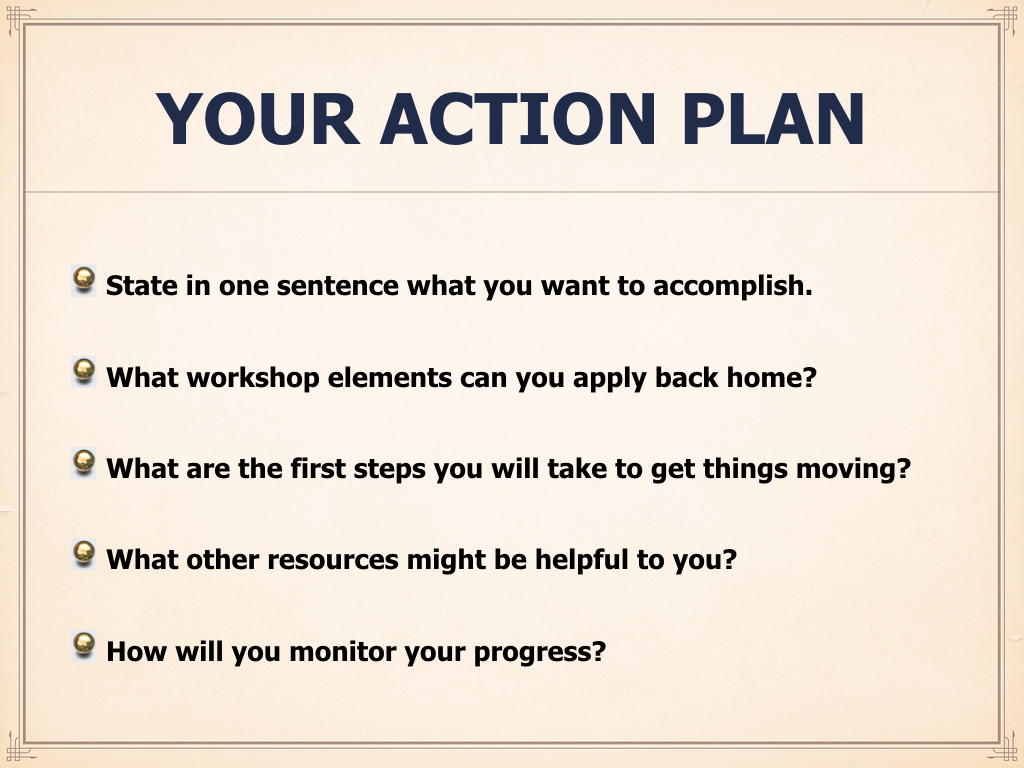 YOUR ACTION PLAN

State in one sentence what you want to accomplish.

What workshop elements can you apply back home?

What are the first steps you will take to get things moving?

What other resources might be helpful to you?

How will you monitor your progress?